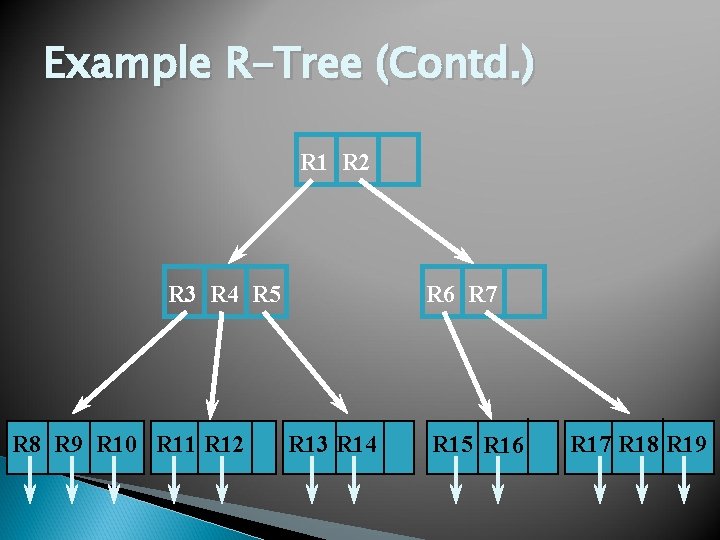 Example R-Tree (Contd.)

R1 R2

R3 R4 R5

R6 R7

R8 R9 R10 R11 R12 R13 R14 R15 R16 R17 R18 R19